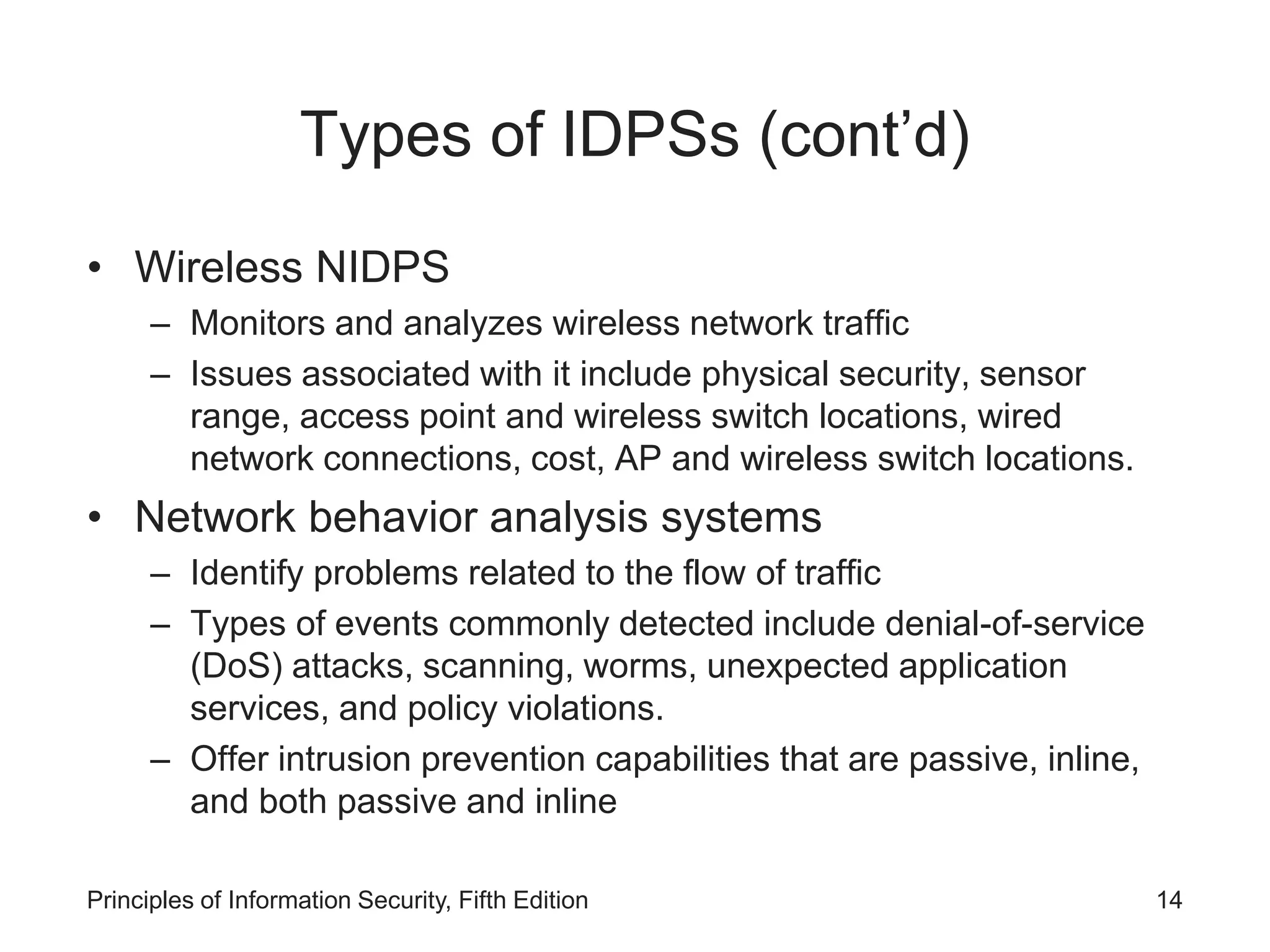 Types of IDPSs (cont’d)

• Wireless NIDPS
– Monitors and analyzes wireless network traffic
– Issues associated with it include physical security, sensor range, access point and wireless switch locations, wired network connections, cost, AP and wireless switch locations.

• Network behavior analysis systems
– Identify problems related to the flow of traffic
– Types of events commonly detected include denial-of-service (DoS) attacks, scanning, worms, unexpected application services, and policy violations.
– Offer intrusion prevention capabilities that are passive, inline, and both passive and inline

Principles of Information Security, Fifth Edition

14